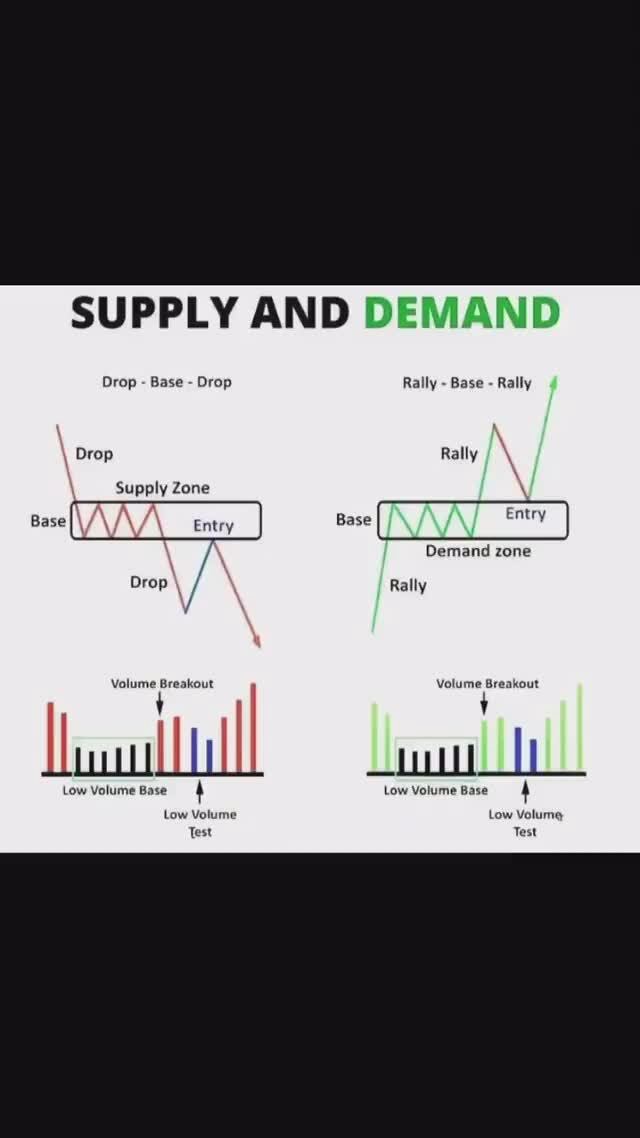 SUPPLY AND DEMAND

Drop - Base - Drop

Drop

Supply Zone

Base

Entry

Drop

Volume Breakout

Low Volume Base

Low Volume Test

Rally - Base - Rally

Rally

Base

Entry

Demand zone

Rally

Volume Breakout

Low Volume Base

Low Volume Test